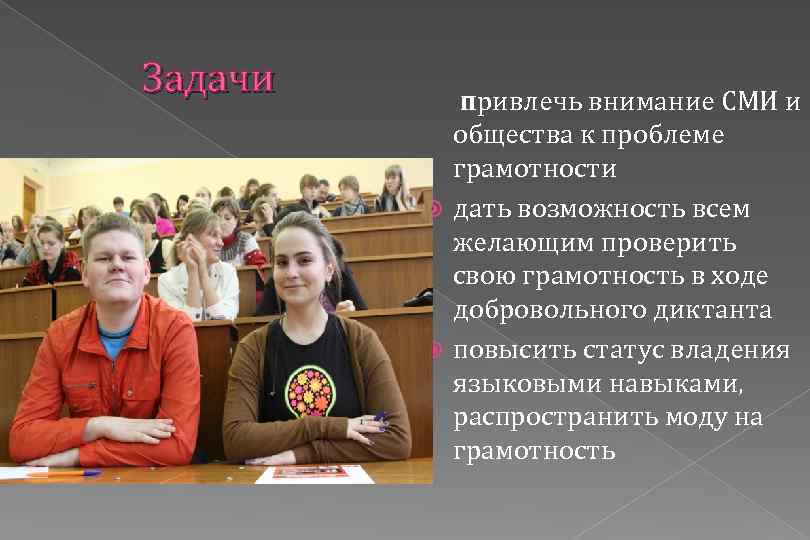 Задачи

привлечь внимание СМИ и общества к проблеме грамотности

дать возможность всем желающим проверить свою грамотность в ходе добровольного диктанта

повысить статус владения языковыми навыками, распространить моду на грамотность